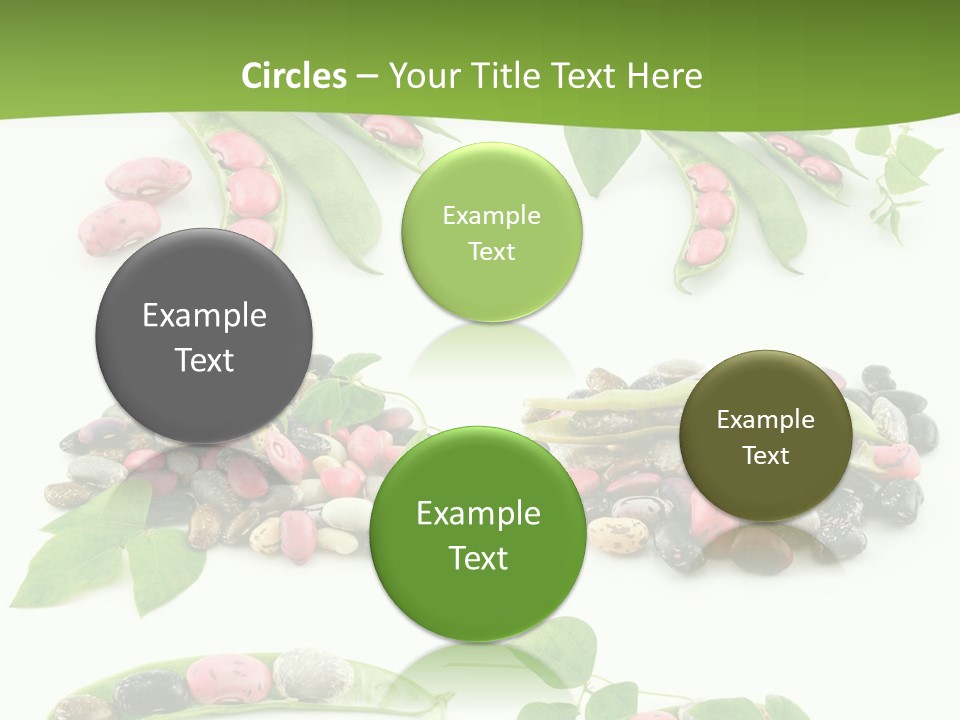 Circles – Your Title Text Here

Example Text

Example Text

Example Text

Example Text